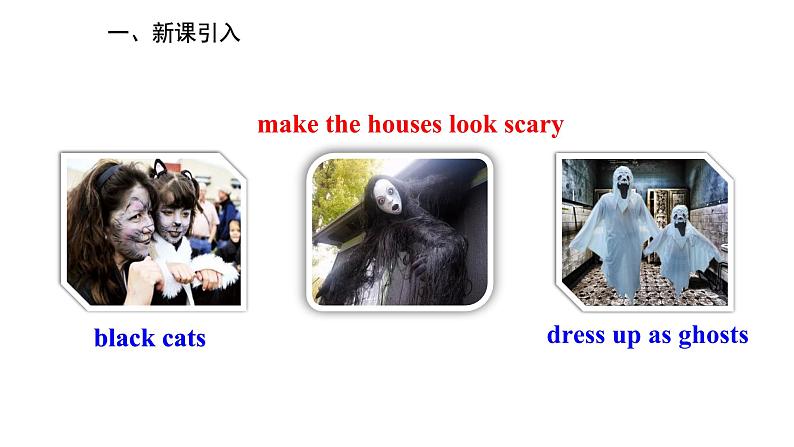 一、新课引入

make the houses look scary

black cats

dress up as ghosts